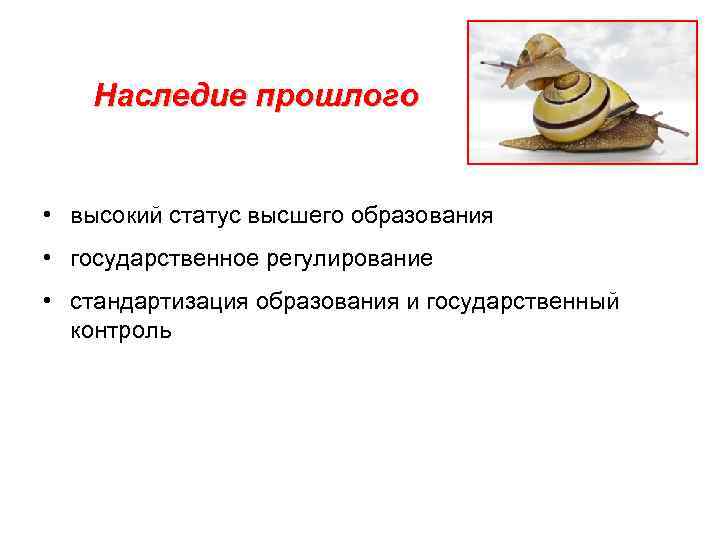 Наследие прошлого

• высокий статус высшего образования
• государственное регулирование
• стандартизация образования и государственный контроль